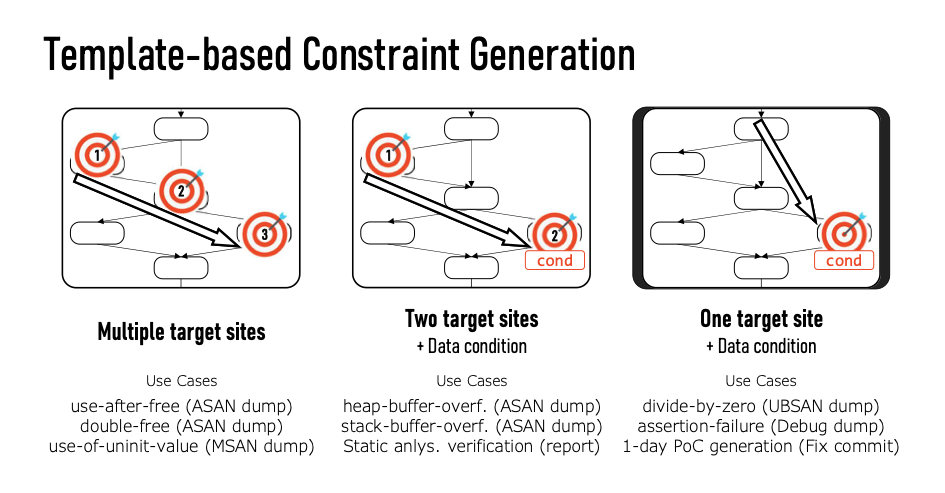 Template-based Constraint Generation

1
2
3

Multiple target sites

Use Cases

use-after-free (ASAN dump)
double-free (ASAN dump)
use-of-uninit-value (MSAN dump)

1
2
cond

Two target sites
+ Data condition

Use Cases

heap-buffer-overf. (ASAN dump)
stack-buffer-overf. (ASAN dump)
Static anlys. verification (report)

cond

One target site
+ Data condition

Use Cases

divide-by-zero (UBSAN dump)
assertion-failure (Debug dump)
1-day PoC generation (Fix commit)